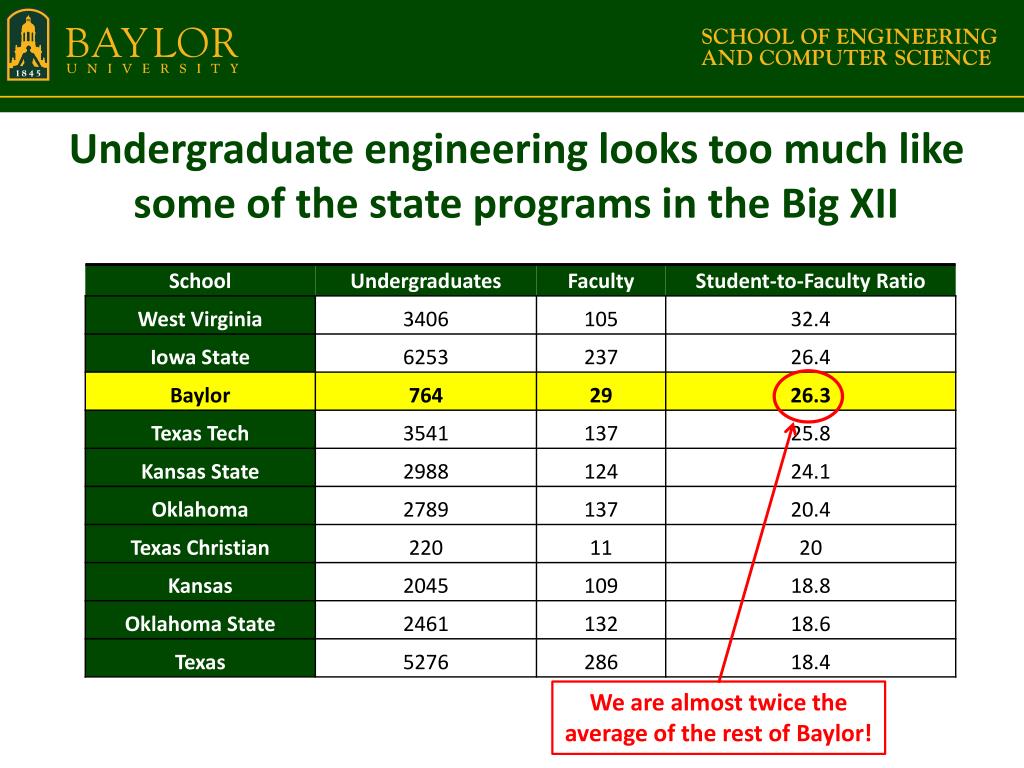 1845

BAYLOR
UNIVERSITY

SCHOOL OF ENGINEERING AND COMPUTER SCIENCE

Undergraduate engineering looks too much like some of the state programs in the Big XII

| School | Undergraduates | Faculty | Student-to-Faculty Ratio |
|---|---|---|---|
| West Virginia | 3406 | 105 | 32.4 |
| Iowa State | 6253 | 237 | 26.4 |
| Baylor | 764 | 29 | 26.3 |
| Texas Tech | 3541 | 137 | 25.8 |
| Kansas State | 2988 | 124 | 24.1 |
| Oklahoma | 2789 | 137 | 20.4 |
| Texas Christian | 220 | 11 | 20 |
| Kansas | 2045 | 109 | 18.8 |
| Oklahoma State | 2461 | 132 | 18.6 |
| Texas | 5276 | 286 | 18.4 |

We are almost twice the average of the rest of Baylor!